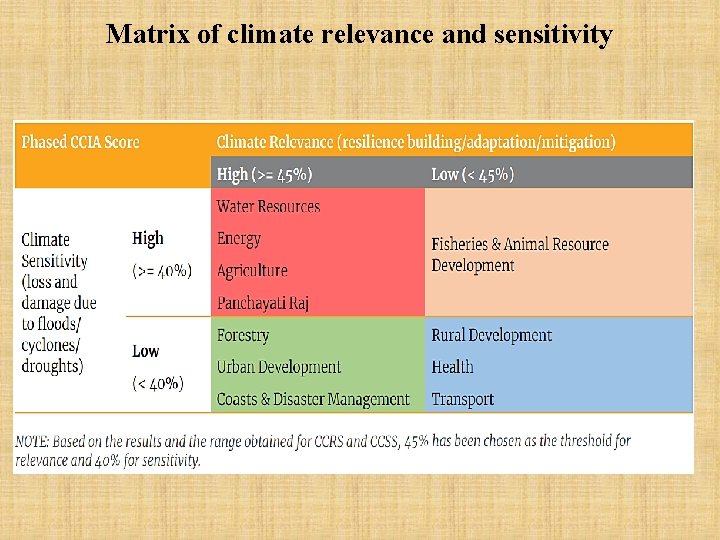 Matrix of climate relevance and sensitivity

| Phased CCIA Score | | Climate Relevance (resilience building/adaptation/mitigation) | |
|---|---|---|---|
| | | High (>= 45%) | Low (< 45%) |
| Climate Sensitivity (loss and damage due to floods/ cyclones/ droughts) | High (>= 40%) | Water Resources Energy Agriculture Panchayati Raj | Fisheries & Animal Resource Development |
| | Low (< 40%) | Forestry Urban Development Coasts & Disaster Management | Rural Development Health Transport |

NOTE: Based on the results and the range obtained for CCRS and CCSS, 45% has been chosen as the threshold for relevance and 40% for sensitivity.